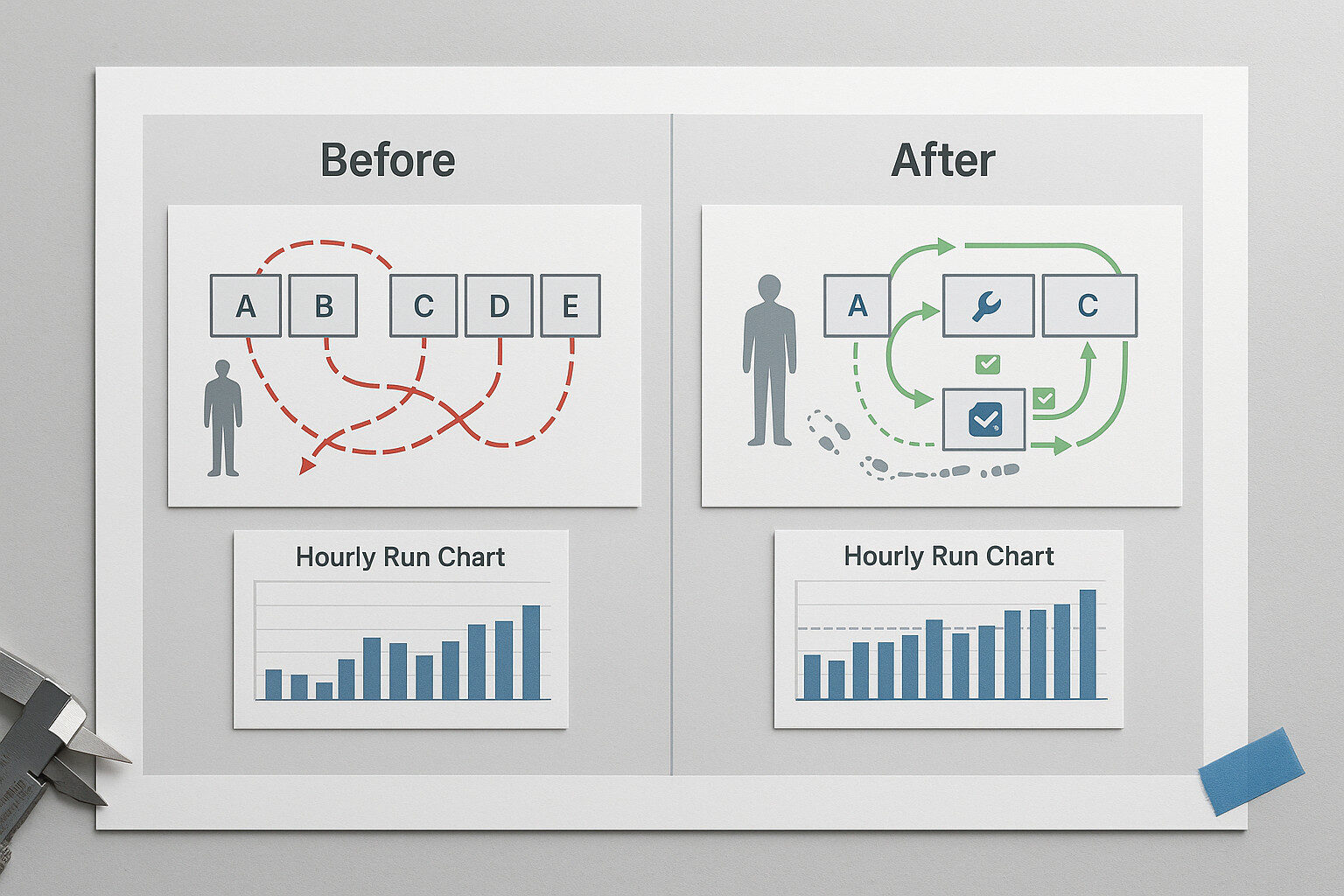 Before

A B C D E

Hourly Run Chart

After

A C

Hourly Run Chart